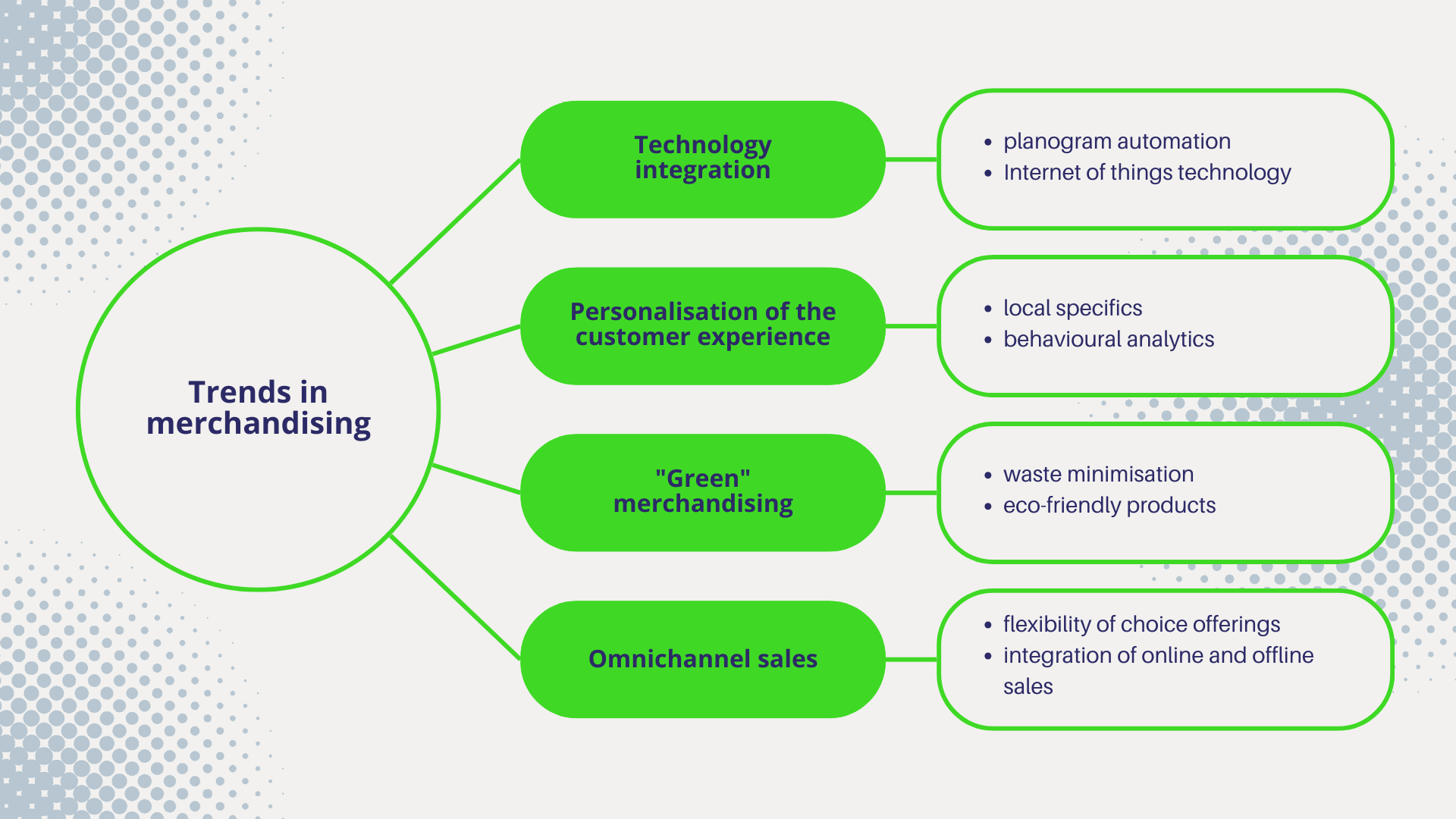 Trends in merchandising

Technology integration

- planogram automation
- Internet of things technology

Personalisation of the customer experience

- local specifics
- behavioural analytics

"Green" merchandising

- waste minimisation
- eco-friendly products

Omnichannel sales

- flexibility of choice offerings
- integration of online and offline sales